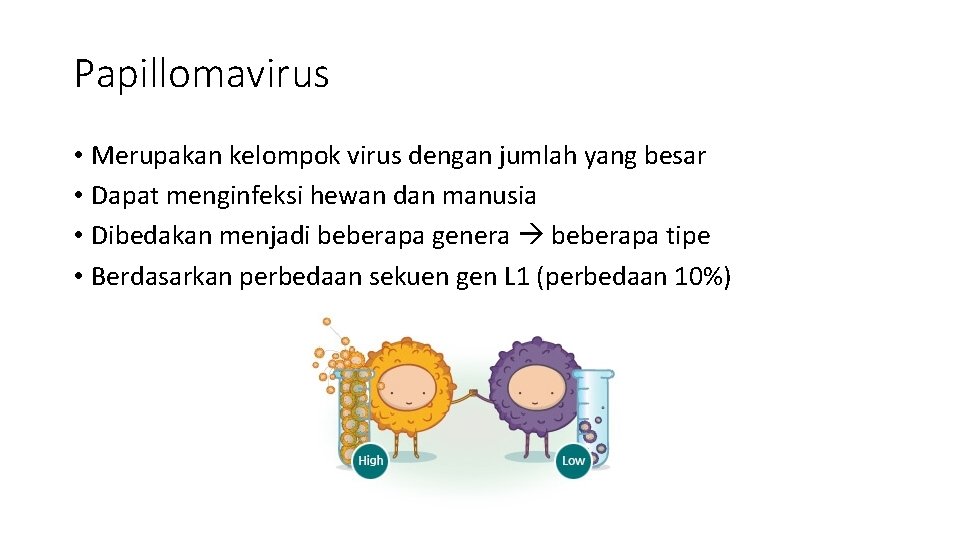 Papillomavirus

• Merupakan kelompok virus dengan jumlah yang besar
• Dapat menginfeksi hewan dan manusia
• Dibedakan menjadi beberapa genera → beberapa tipe
• Berdasarkan perbedaan sekuen gen L1 (perbedaan 10%)

High

Low